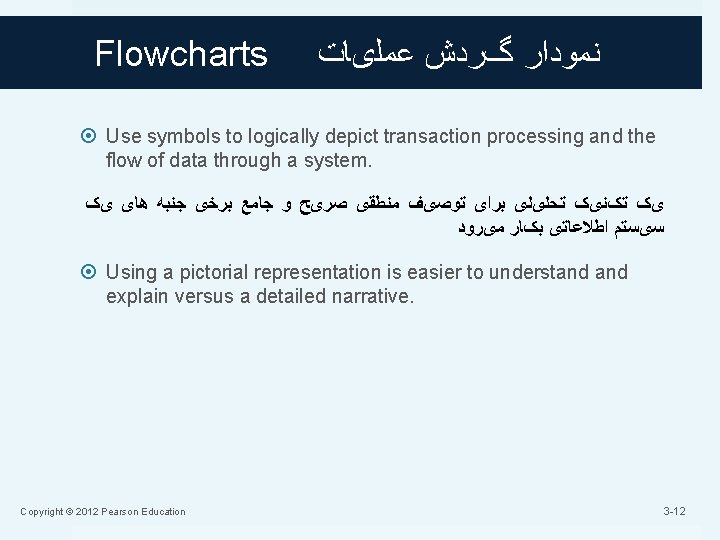 Flowcharts نمودار گردش عملیات

Use symbols to logically depict transaction processing and the flow of data through a system.

یک تکنیک تحلیلی برای توصیف منطقی صریح و جامع برخی جنبه های یک سیستم اطلاعاتی بکار میرود

Using a pictorial representation is easier to understand and explain versus a detailed narrative.

Copyright © 2012 Pearson Education

3-12